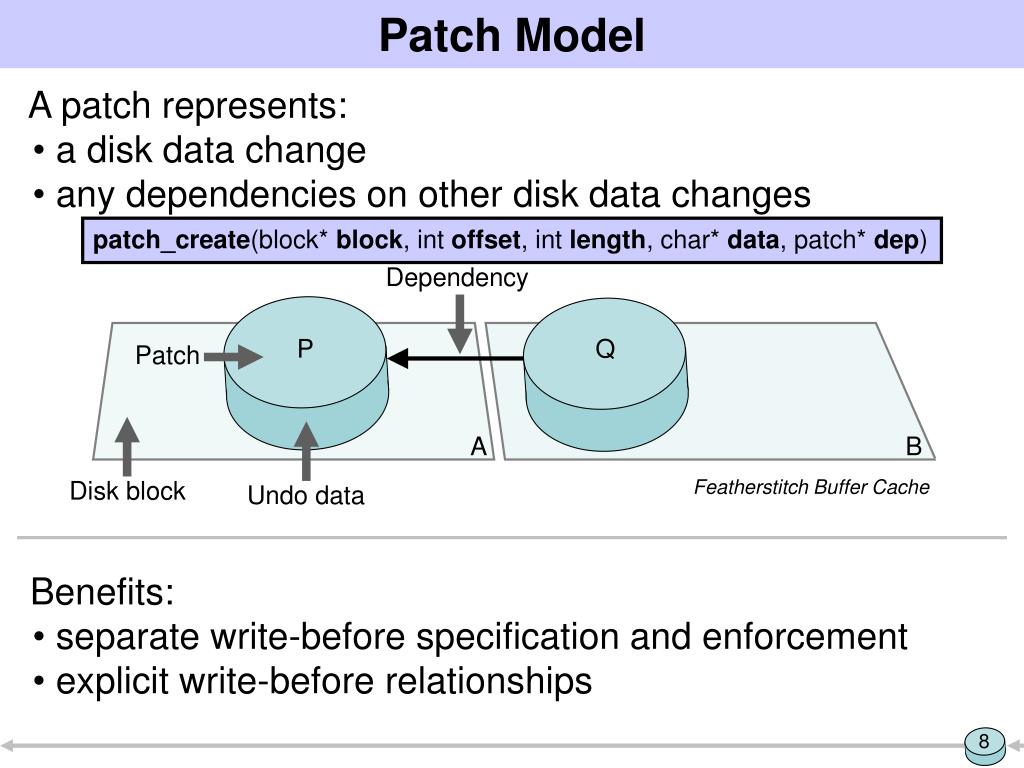 Patch Model

A patch represents:
• a disk data change
• any dependencies on other disk data changes

patch_create(block* block, int offset, int length, char* data, patch* dep)

Dependency

Patch

P

Q

A

B

Disk block

Undo data

Featherstitch Buffer Cache

Benefits:
• separate write-before specification and enforcement
• explicit write-before relationships

8